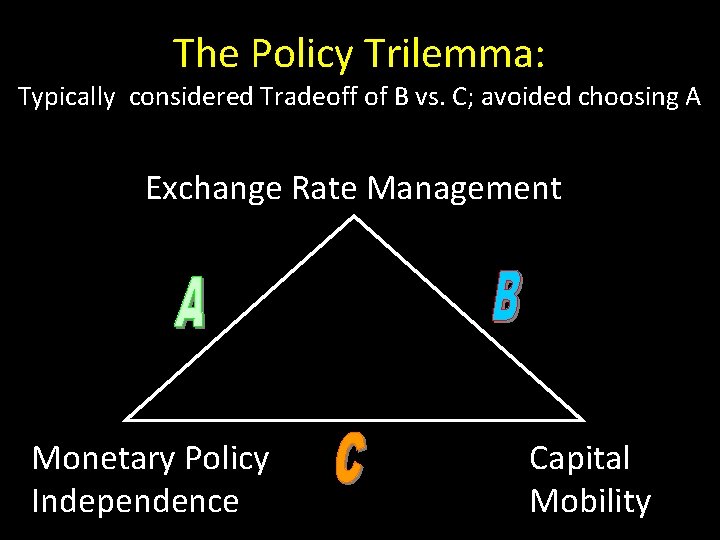 The Policy Trilemma:
Typically considered Tradeoff of B vs. C; avoided choosing A

Exchange Rate Management

A

B

Monetary Policy Independence

C

Capital Mobility